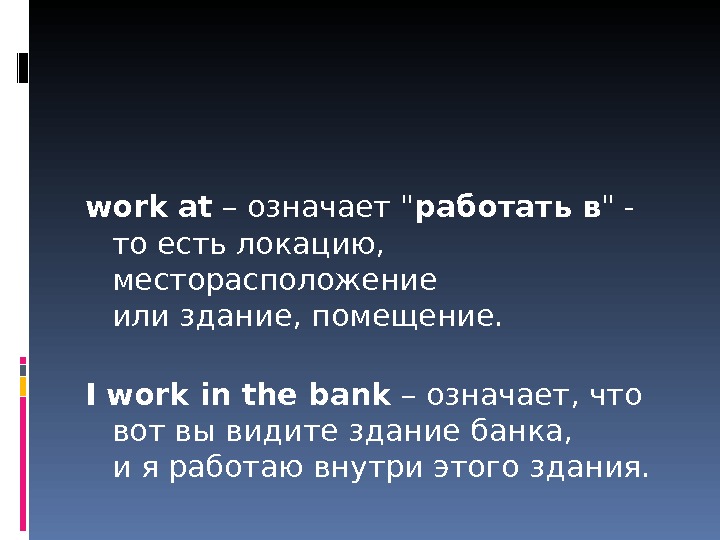 work at – означает "работать в" - то есть локацию, месторасположение или здание, помещение.

I work in the bank – означает, что вот вы видите здание банка, и я работаю внутри этого здания.